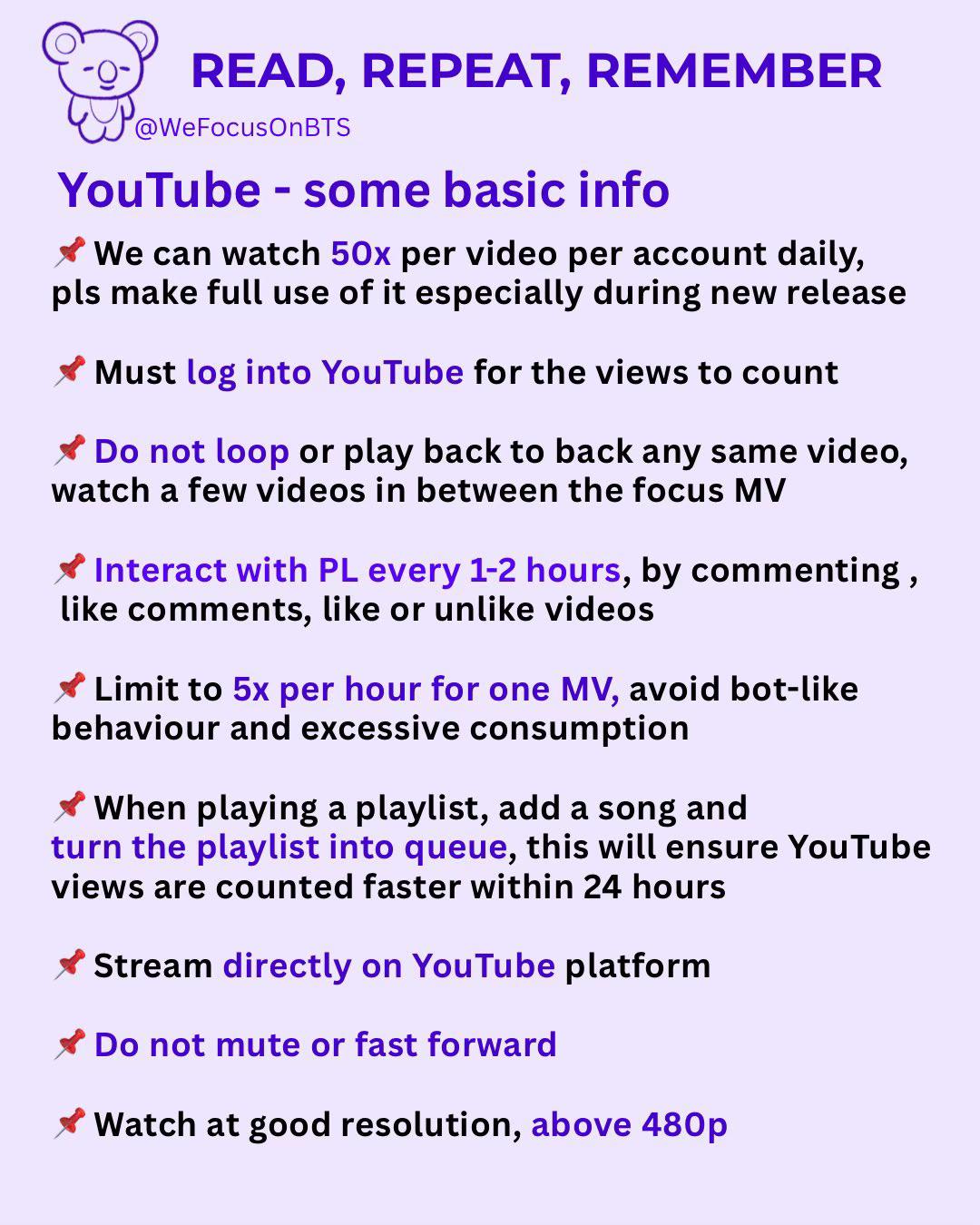 READ, REPEAT, REMEMBER
@WeFocusOnBTS

YouTube - some basic info

📌 We can watch 50x per video per account daily, pls make full use of it especially during new release

📌 Must log into YouTube for the views to count

📌 Do not loop or play back to back any same video, watch a few videos in between the focus MV

📌 Interact with PL every 1-2 hours, by commenting , like comments, like or unlike videos

📌 Limit to 5x per hour for one MV, avoid bot-like behaviour and excessive consumption

📌 When playing a playlist, add a song and turn the playlist into queue, this will ensure YouTube views are counted faster within 24 hours

📌 Stream directly on YouTube platform

📌 Do not mute or fast forward

📌 Watch at good resolution, above 480p